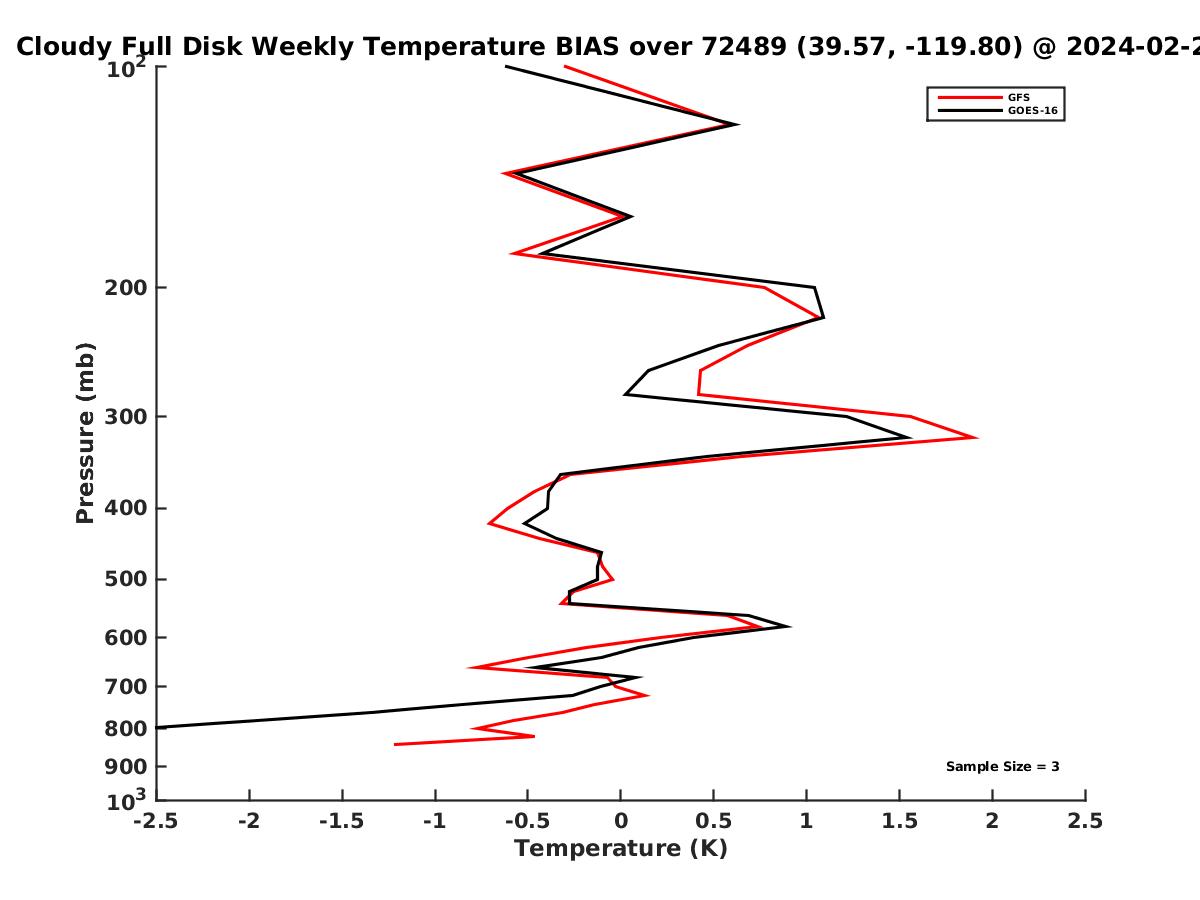 Cloudy Full Disk Weekly Temperature BIAS over 72489 (39.57, -119.80) @ 2024-02-2

GFS
GOES-16

Pressure (mb)

$10^2$
200
300
400
500
600
700
800
900
$10^3$

Sample Size = 3

-2.5 -2 -1.5 -1 -0.5 0 0.5 1 1.5 2 2.5

Temperature (K)